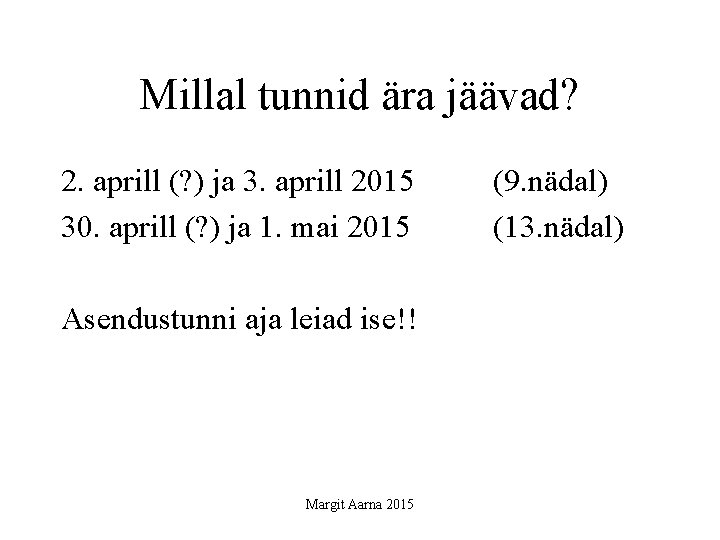 Millal tunnid ära jäävad?

2. aprill (?) ja 3. aprill 2015 (9.nädal)
30. aprill (?) ja 1. mai 2015 (13.nädal)

Asendustunni aja leiad ise!!

Margit Aarna 2015